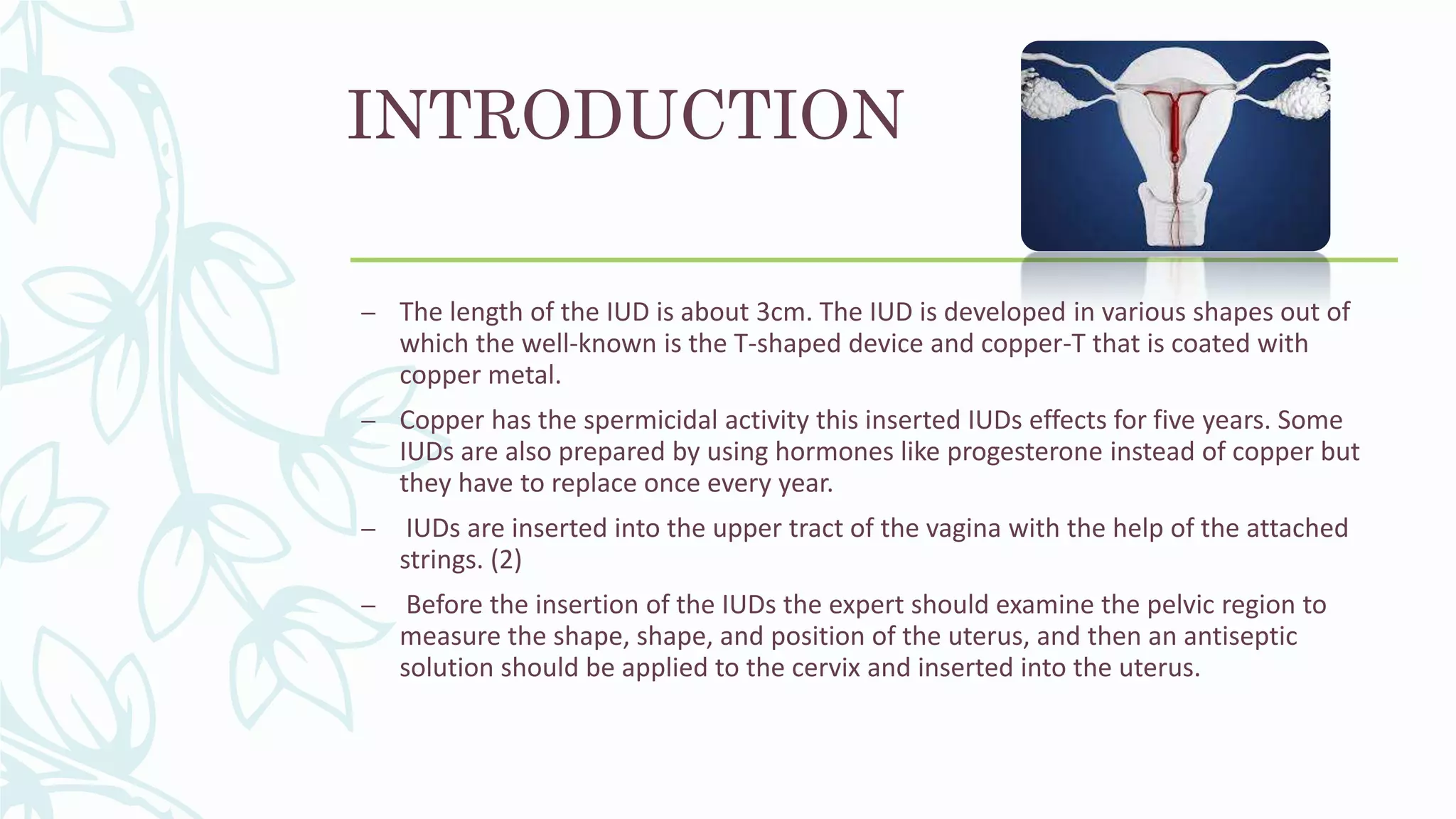 INTRODUCTION

– The length of the IUD is about 3cm. The IUD is developed in various shapes out of which the well-known is the T-shaped device and copper-T that is coated with copper metal.

– Copper has the spermicidal activity this inserted IUDs effects for five years. Some IUDs are also prepared by using hormones like progesterone instead of copper but they have to replace once every year.

– IUDs are inserted into the upper tract of the vagina with the help of the attached strings. (2)

– Before the insertion of the IUDs the expert should examine the pelvic region to measure the shape, shape, and position of the uterus, and then an antiseptic solution should be applied to the cervix and inserted into the uterus.